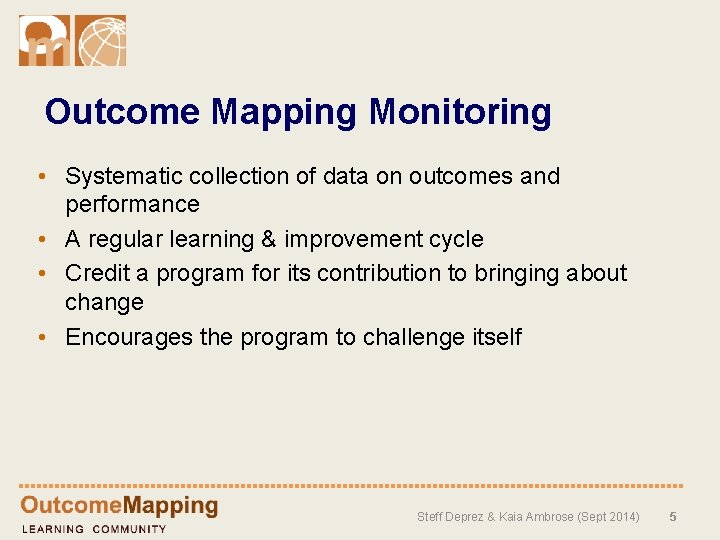 Outcome Mapping Monitoring

• Systematic collection of data on outcomes and performance
• A regular learning & improvement cycle
• Credit a program for its contribution to bringing about change
• Encourages the program to challenge itself

OutcomeMapping
LEARNING COMMUNITY

Steff Deprez & Kaia Ambrose (Sept 2014) 5